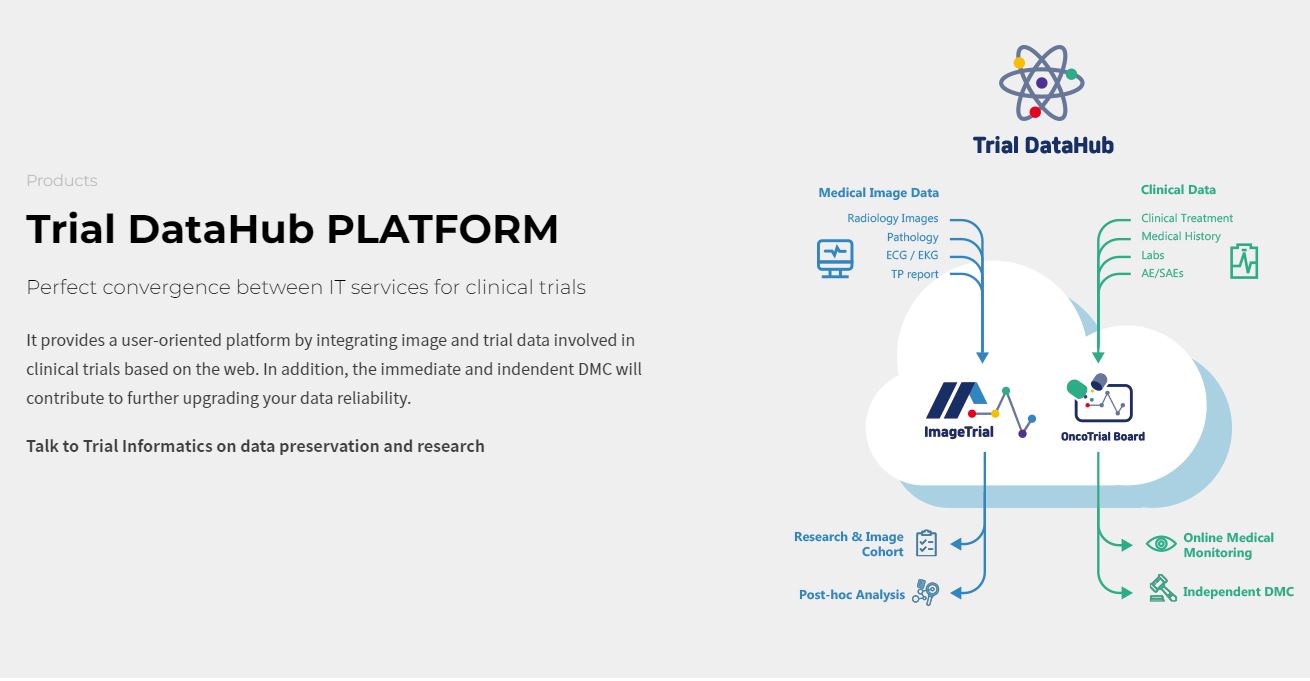 Products

Trial DataHub PLATFORM

Perfect convergence between IT services for clinical trials

It provides a user-oriented platform by integrating image and trial data involved in clinical trials based on the web. In addition, the immediate and indendent DMC will contribute to further upgrading your data reliability.

Talk to Trial Informatics on data preservation and research

Trial DataHub

Medical Image Data
Radiology Images
Pathology
ECG / EKG
TP report

Clinical Data
Clinical Treatment
Medical History
Labs
AE/SAEs

ImageTrial

OncoTrial Board

Research & Image Cohort

Post-hoc Analysis

Online Medical Monitoring

Independent DMC